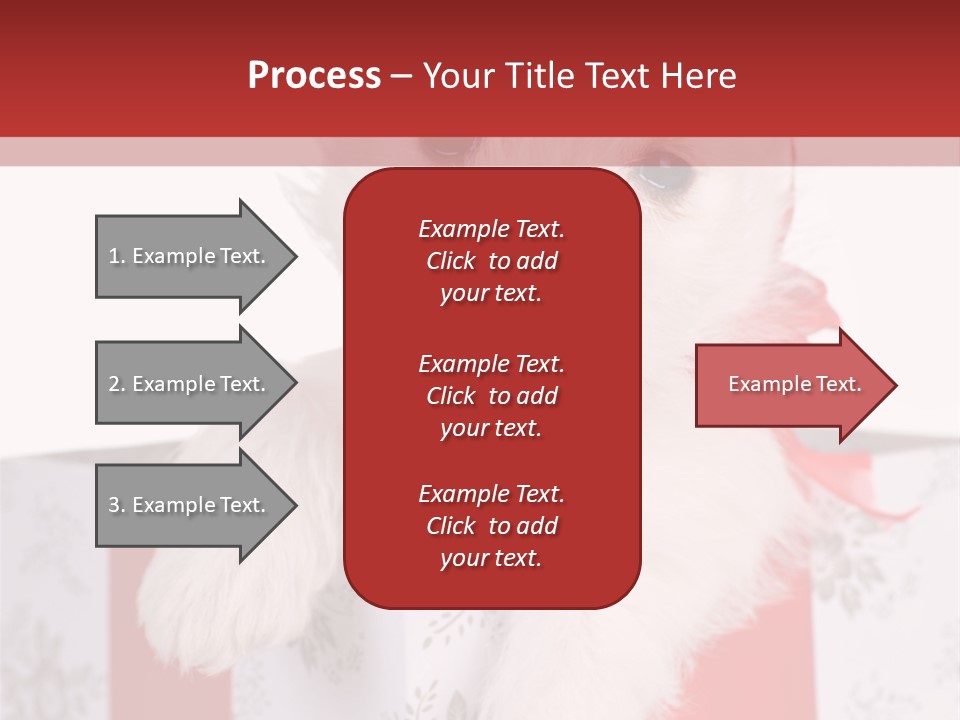 Process – Your Title Text Here

1. Example Text.

2. Example Text.

3. Example Text.

Example Text. Click to add your text.

Example Text. Click to add your text.

Example Text. Click to add your text.

Example Text.